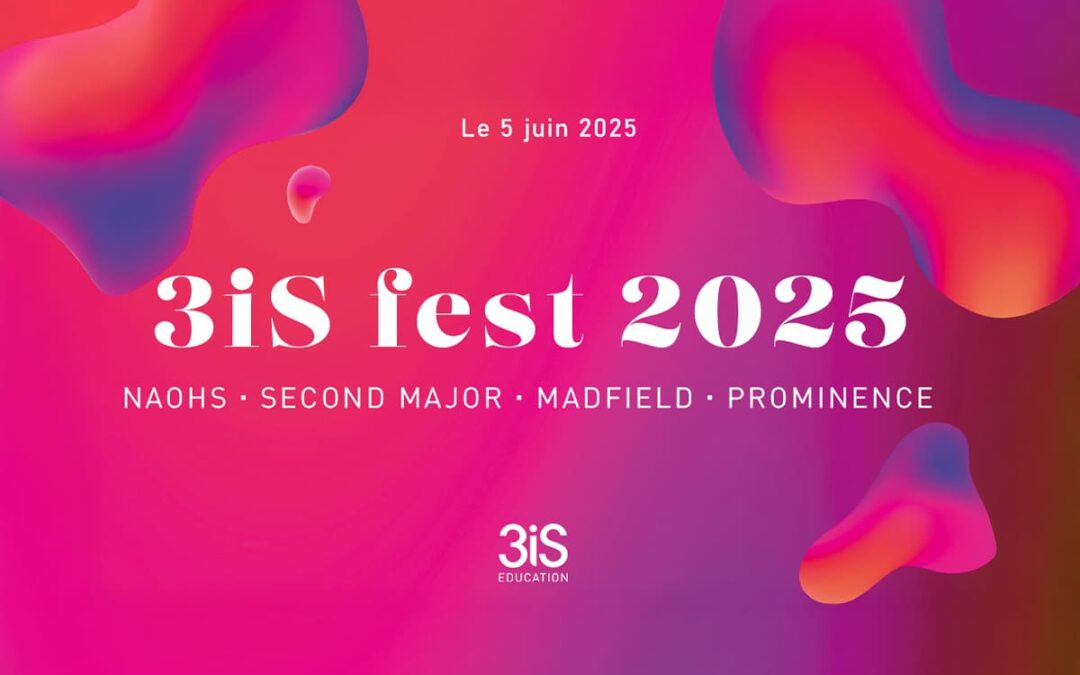 Le 5 juin 2025

3iS fest 2025

NAOHS · SECOND MAJOR · MADFIELD · PROMINENCE

3iS
EDUCATION